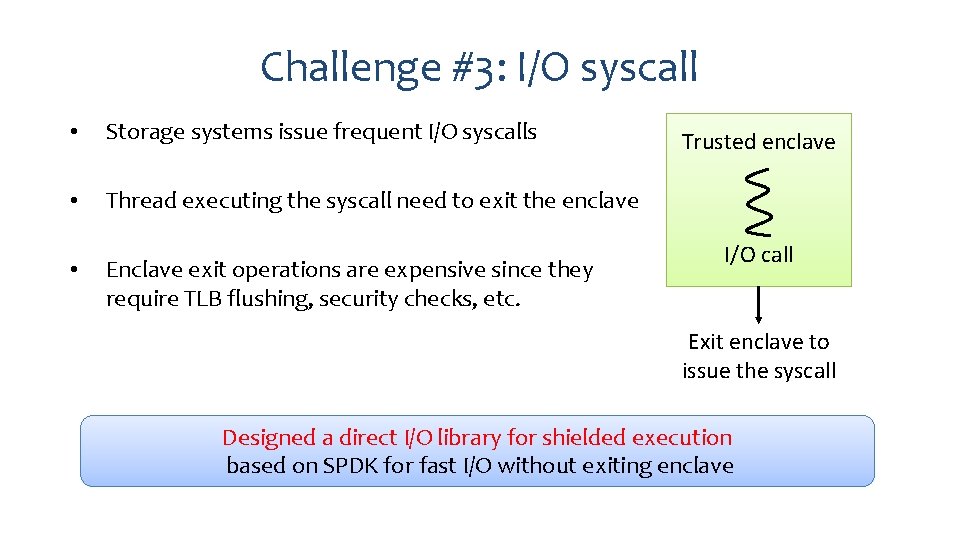 Challenge #3: I/O syscall

• Storage systems issue frequent I/O syscalls

• Thread executing the syscall need to exit the enclave

• Enclave exit operations are expensive since they require TLB flushing, security checks, etc.

Trusted enclave

I/O call

Exit enclave to issue the syscall

Designed a direct I/O library for shielded execution based on SPDK for fast I/O without exiting enclave